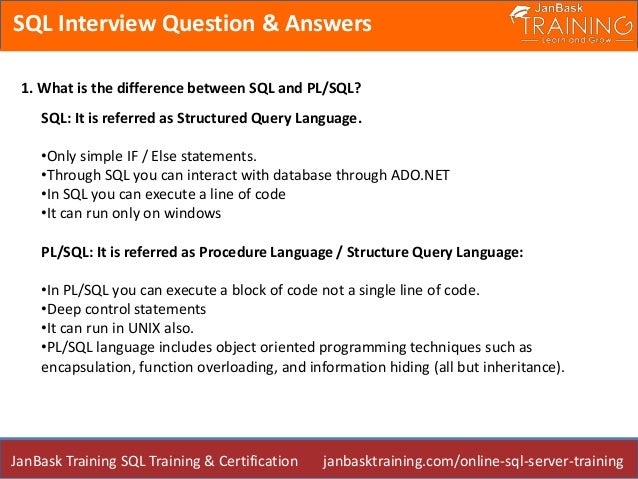 SQL Interview Question & Answers

JanBask TRAINING
Learn and Grow

1. What is the difference between SQL and PL/SQL?

SQL: It is referred as Structured Query Language.

•Only simple IF / Else statements.
•Through SQL you can interact with database through ADO.NET
•In SQL you can execute a line of code
•It can run only on windows

PL/SQL: It is referred as Procedure Language / Structure Query Language:

•In PL/SQL you can execute a block of code not a single line of code.
•Deep control statements
•It can run in UNIX also.
•PL/SQL language includes object oriented programming techniques such as encapsulation, function overloading, and information hiding (all but inheritance).

JanBask Training SQL Training & Certification janbasktraining.com/online-sql-server-training